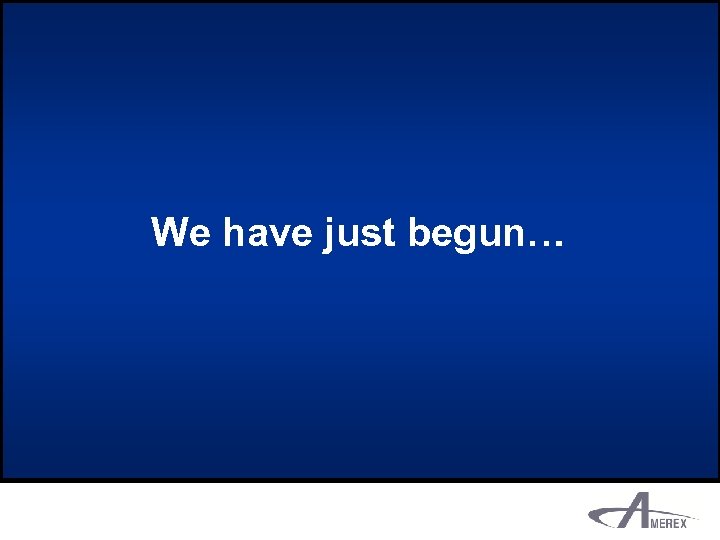 We have just begun…

AMEREX